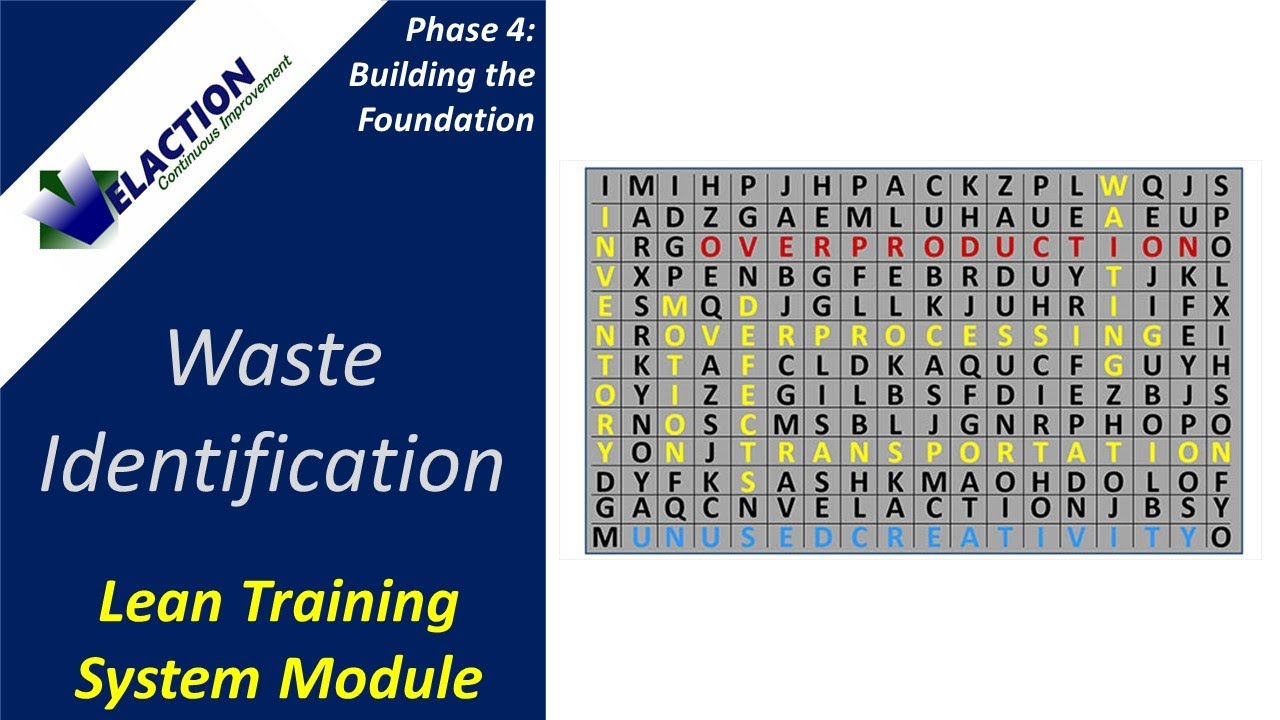 VELACTION
Continuous Improvement

Phase 4: Building the Foundation

Waste Identification

Lean Training System Module

| I | M | I | H | P | J | H | P | A | C | K | Z | P | L | W | Q | J | S |
|---|---|---|---|---|---|---|---|---|---|---|---|---|---|---|---|---|---|
| I | A | D | Z | G | A | E | M | L | U | H | A | U | E | A | E | U | P |
| N | R | G | O | V | E | R | P | R | O | D | U | C | T | I | O | N | O |
| V | X | P | E | N | B | G | F | E | B | R | D | U | Y | T | J | K | L |
| E | S | M | Q | D | J | G | L | L | K | J | U | H | R | I | I | F | X |
| N | R | O | V | E | R | P | R | O | C | E | S | S | I | N | G | E | I |
| T | K | T | A | F | C | L | D | K | A | Q | U | C | F | G | U | Y | H |
| O | Y | I | Z | E | G | I | L | B | S | F | D | I | E | Z | B | J | S |
| R | N | O | S | C | M | S | B | L | J | G | N | R | P | H | O | P | O |
| Y | O | N | J | T | R | A | N | S | P | O | R | T | A | T | I | O | N |
| D | Y | F | K | S | A | S | H | K | M | A | O | H | D | O | L | O | F |
| G | A | Q | C | N | V | E | L | A | C | T | I | O | N | J | B | S | Y |
| M | U | N | U | S | E | D | C | R | E | A | T | I | V | I | T | Y | O |